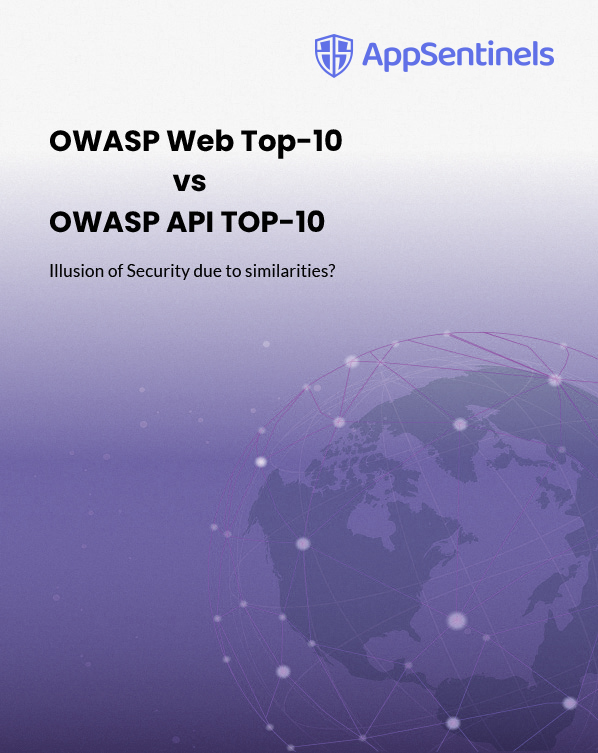 AppSentinels

OWASP Web Top-10
vs
OWASP API TOP-10

Illusion of Security due to similarities?